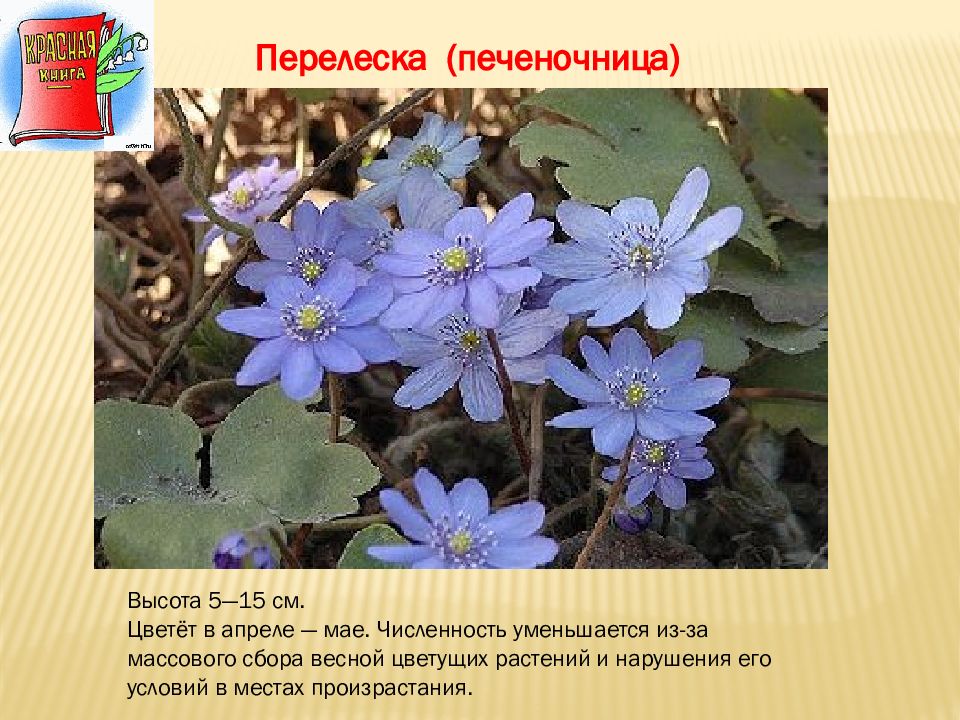 КРАСНАЯ КНИГА

Перелеска (печеночница)

Высота 5—15 см.
Цветёт в апреле — мае. Численность уменьшается из-за массового сбора весной цветущих растений и нарушения его условий в местах произрастания.